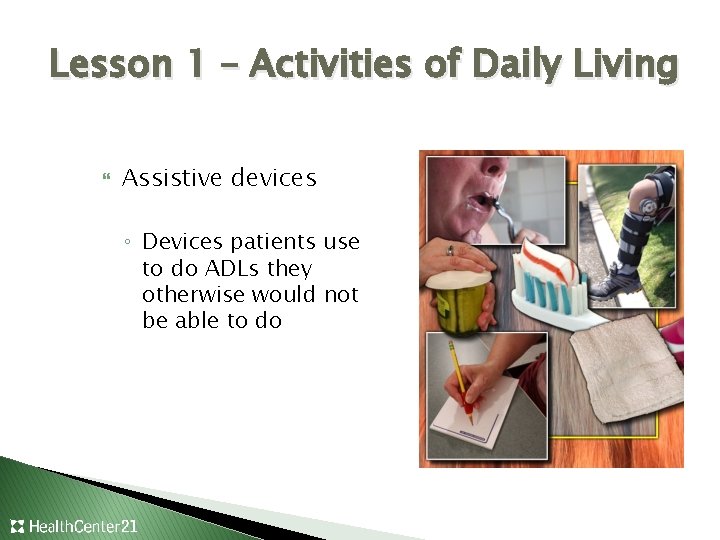 Lesson 1 – Activities of Daily Living

Assistive devices

Devices patients use to do ADLs they otherwise would not be able to do

HealthCenter21